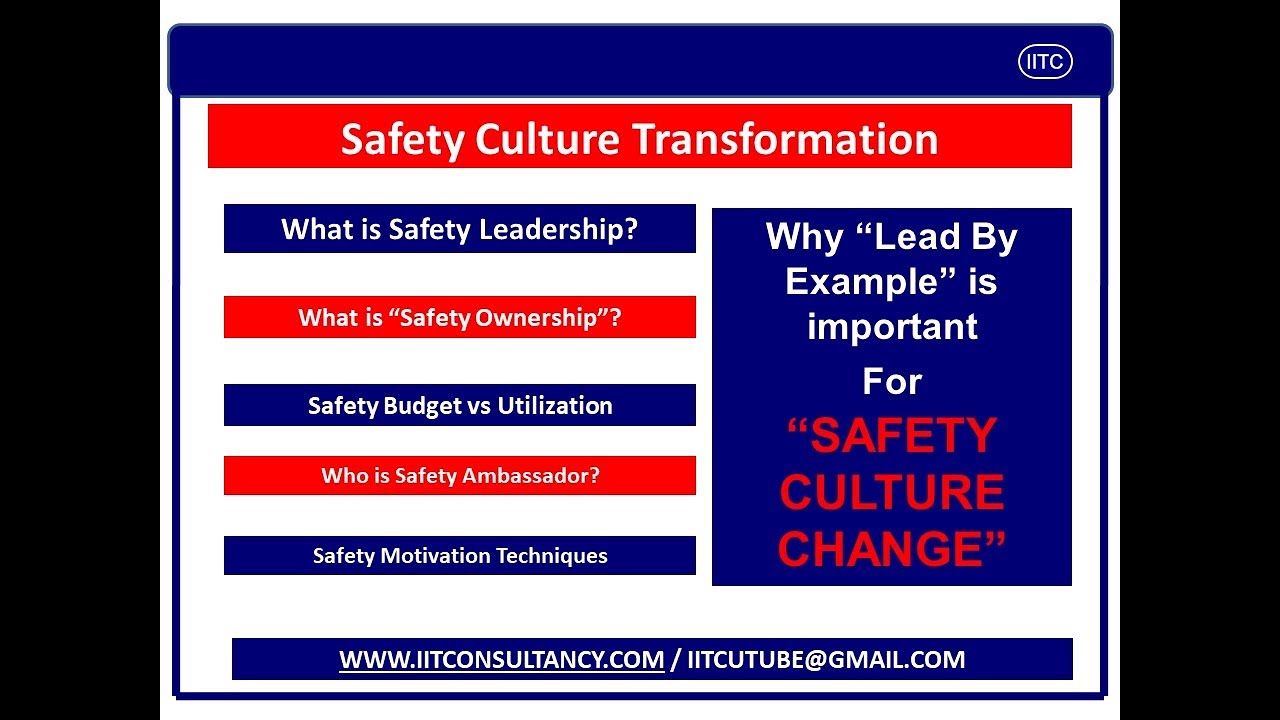 IITC

Safety Culture Transformation

What is Safety Leadership?

What is “Safety Ownership”?

Safety Budget vs Utilization

Who is Safety Ambassador?

Safety Motivation Techniques

Why “Lead By Example” is important For “SAFETY CULTURE CHANGE”

WWW.IITCONSULTANCY.COM / IITCUTUBE@GMAIL.COM